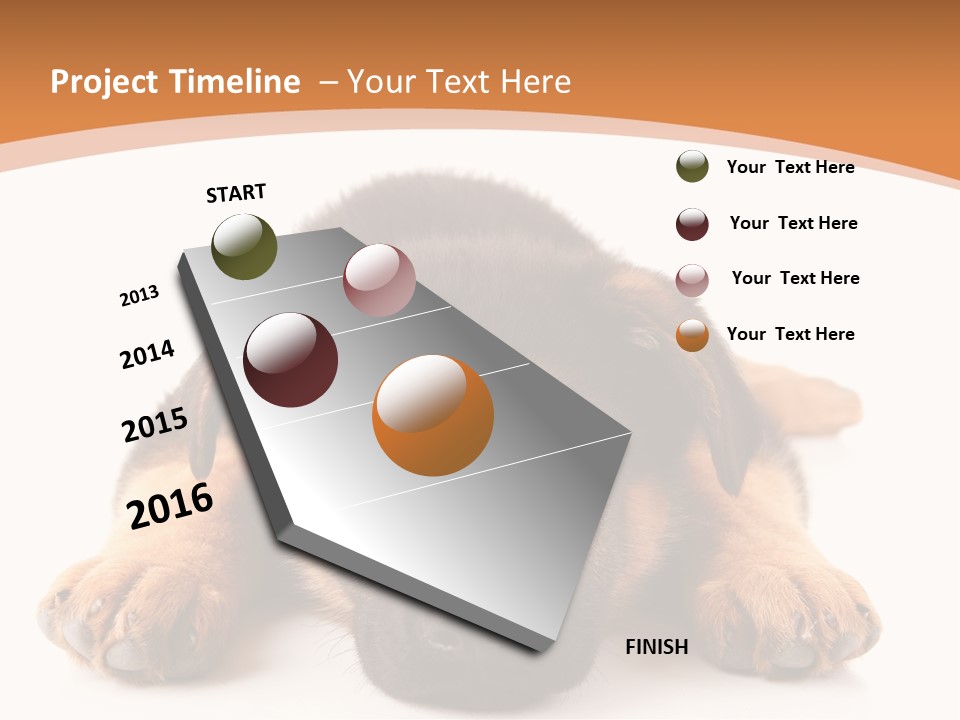 Project Timeline – Your Text Here

START

2013

2014

2015

2016

FINISH

Your Text Here

Your Text Here

Your Text Here

Your Text Here